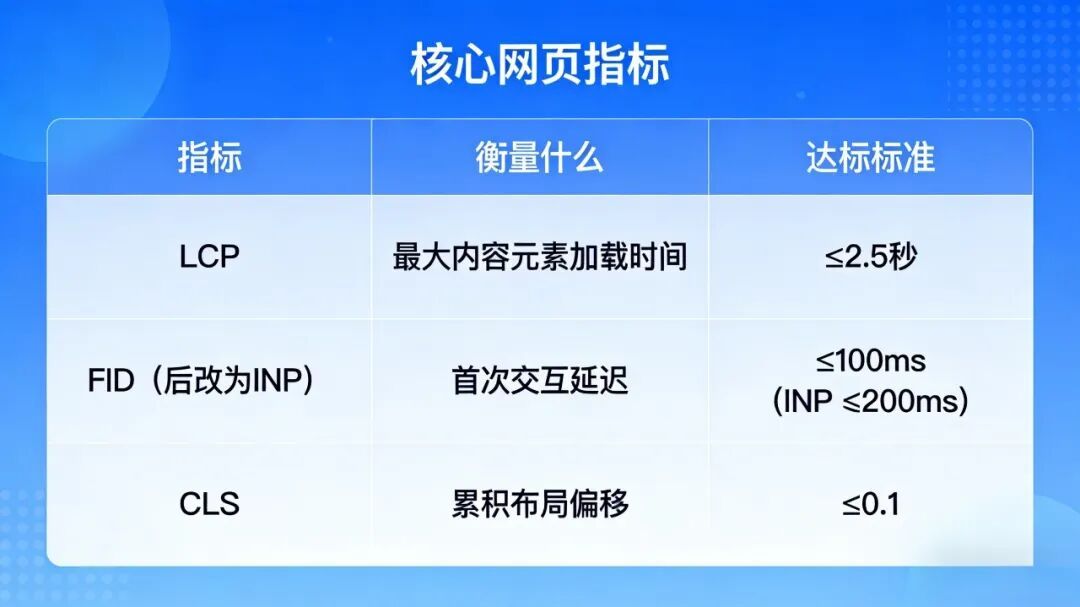 核心网页指标

| 指标 | 衡量什么 | 达标标准 |
|---|---|---|
| LCP | 最大内容元素加载时间 | ≤2.5秒 |
| FID（后改为INP） | 首次交互延迟 | ≤100ms (INP ≤200ms) |
| CLS | 累积布局偏移 | ≤0.1 |